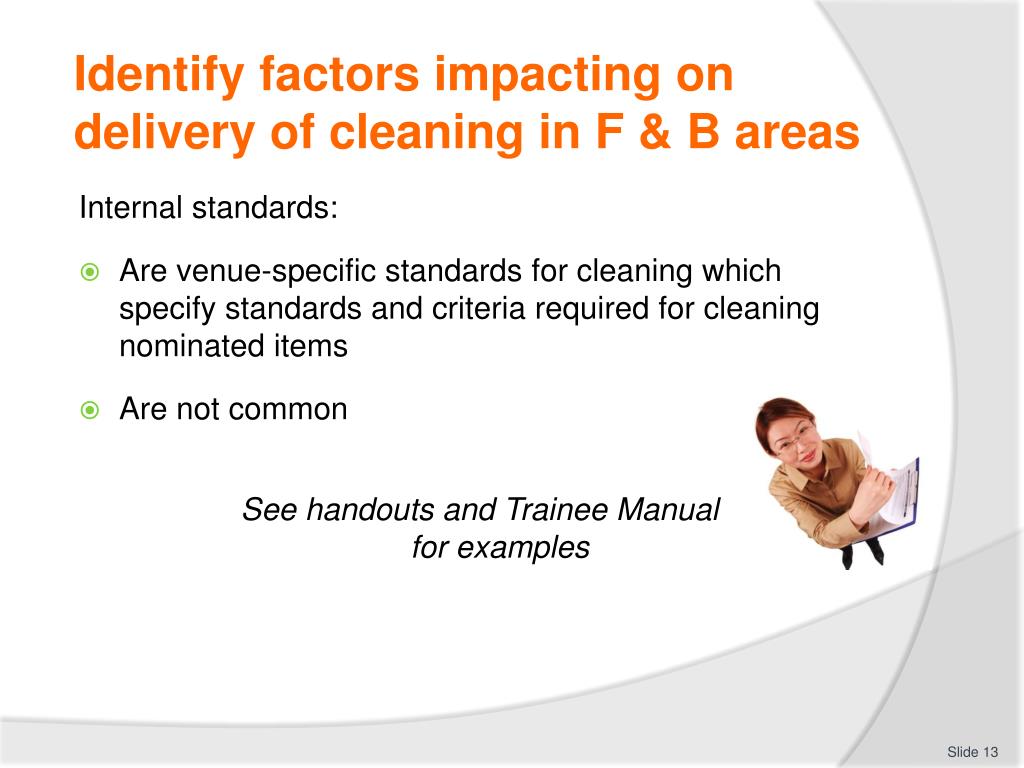 Identify factors impacting on delivery of cleaning in F & B areas

Internal standards:

Are venue-specific standards for cleaning which specify standards and criteria required for cleaning nominated items

Are not common

See handouts and Trainee Manual for examples

Slide 13